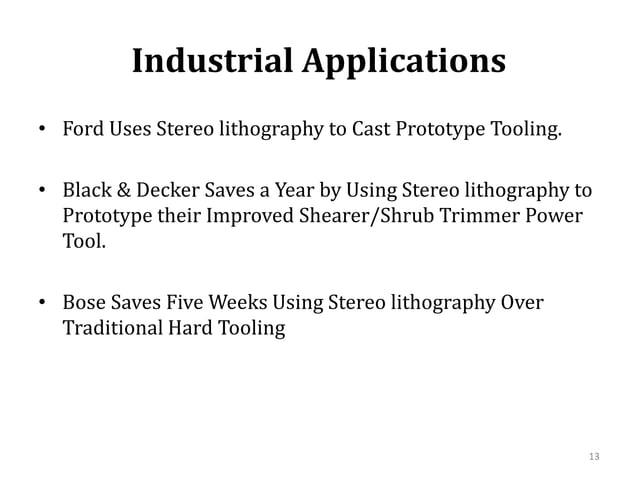 Industrial Applications

• Ford Uses Stereo lithography to Cast Prototype Tooling.

• Black & Decker Saves a Year by Using Stereo lithography to Prototype their Improved Shearer/Shrub Trimmer Power Tool.

• Bose Saves Five Weeks Using Stereo lithography Over Traditional Hard Tooling

13